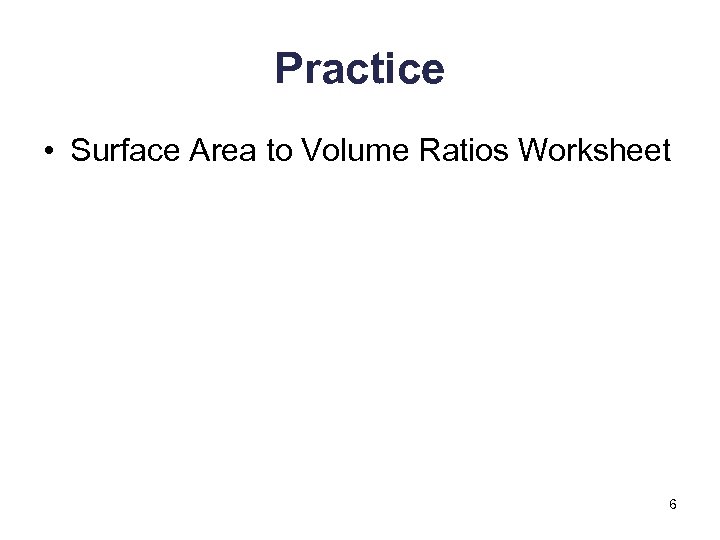 Practice

• Surface Area to Volume Ratios Worksheet

6